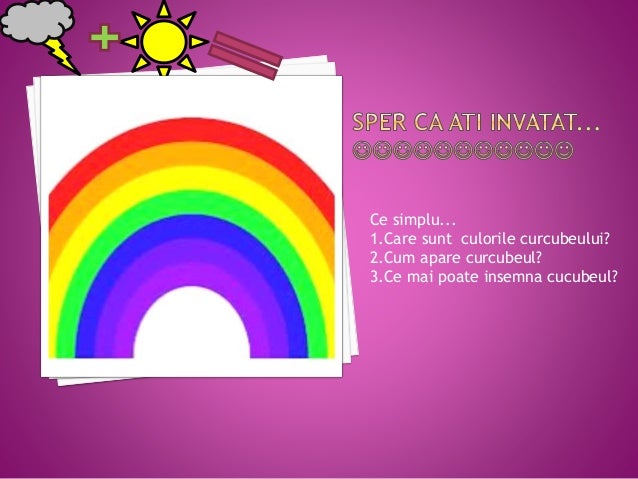 SPER CA ATI INVATAT... ☺☺☺☺☺☺☺☺☺☺☺

Ce simplu...
1.Care sunt culorile curcubeului?
2.Cum apare curcubeul?
3.Ce mai poate insemna cucubeul?